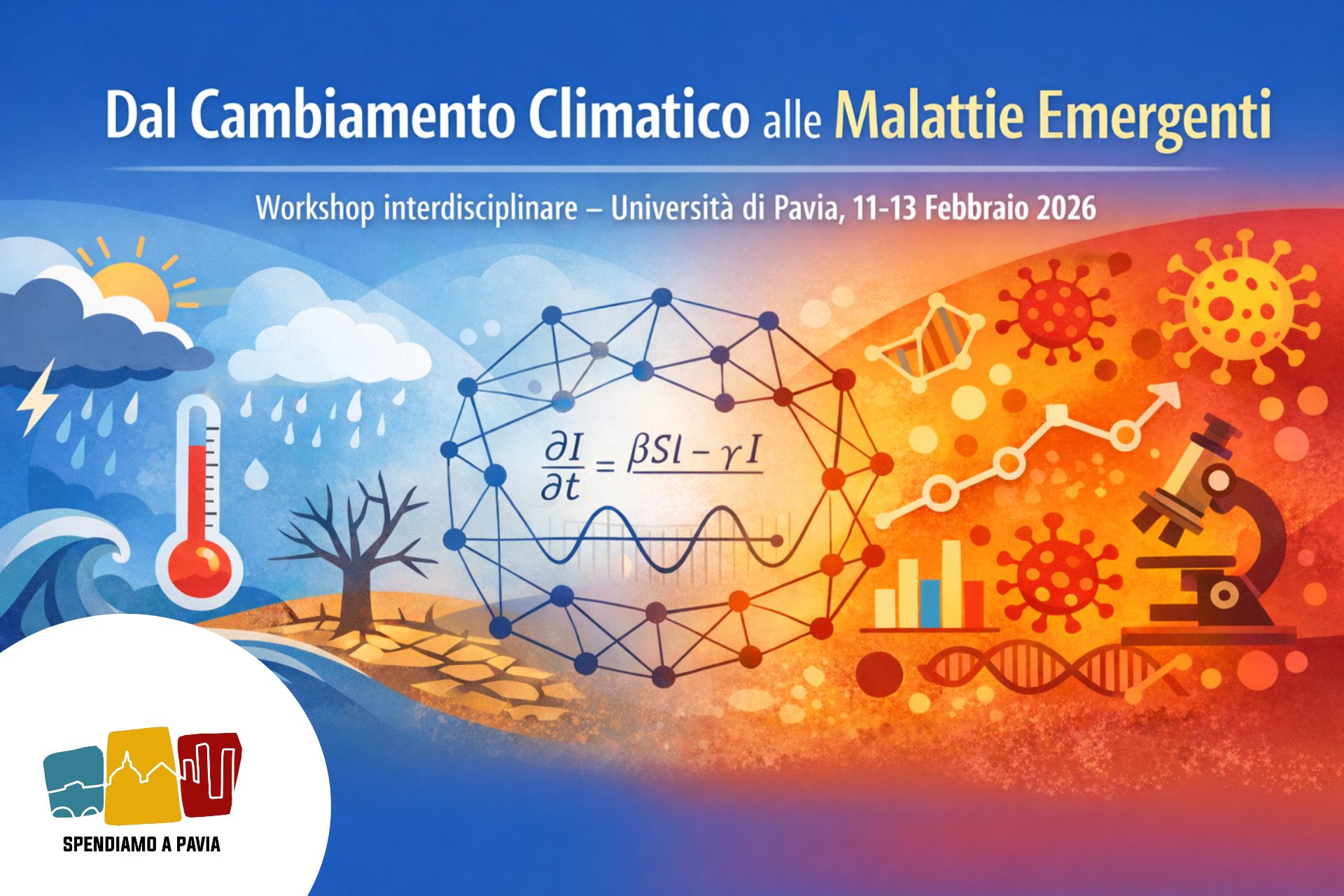 Dal Cambiamento Climatico alle Malattie Emergenti

Workshop interdisciplinare – Università di Pavia, 11-13 Febbraio 2026

$\frac{\partial I}{\partial t} = \beta SI - \gamma I$

SPENDIAMO A PAVIA